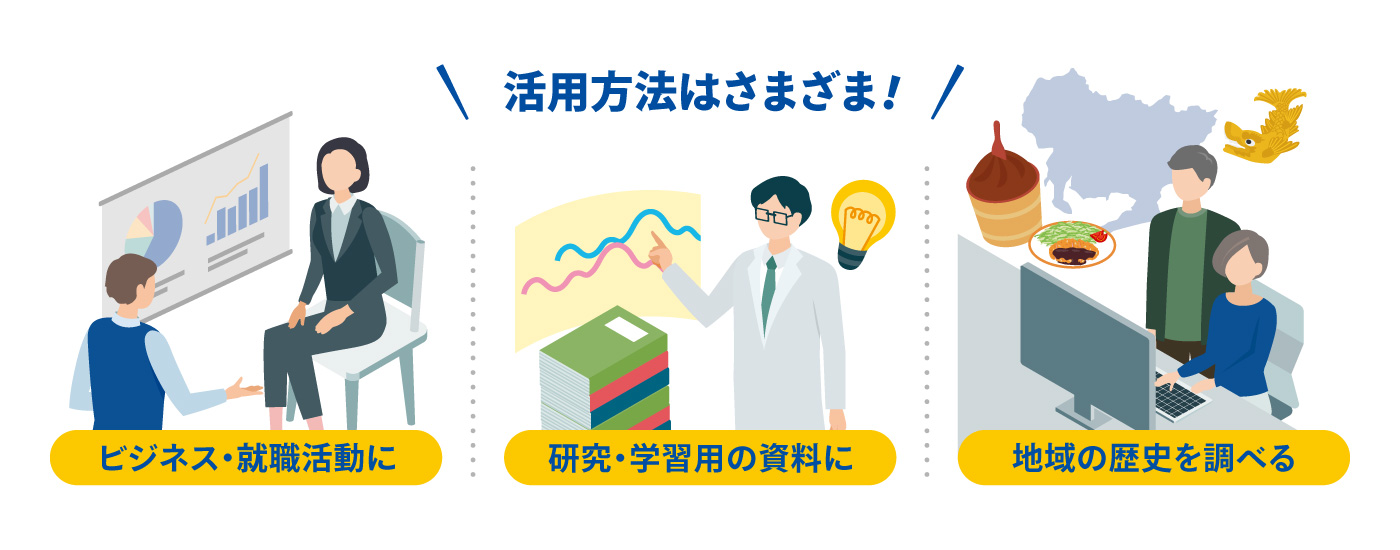 活用方法はさまざま!

ビジネス・就職活動に

研究・学習用の資料に

地域の歴史を調べる